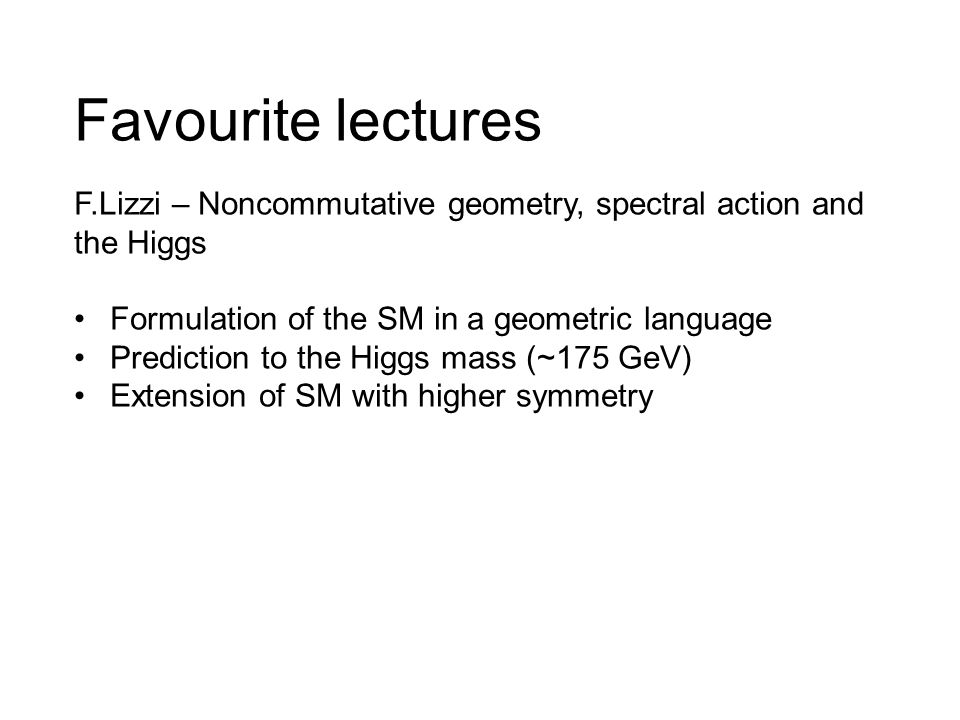 Favourite lectures

F.Lizzi – Noncommutative geometry, spectral action and the Higgs

• Formulation of the SM in a geometric language
• Prediction to the Higgs mass (~175 GeV)
• Extension of SM with higher symmetry